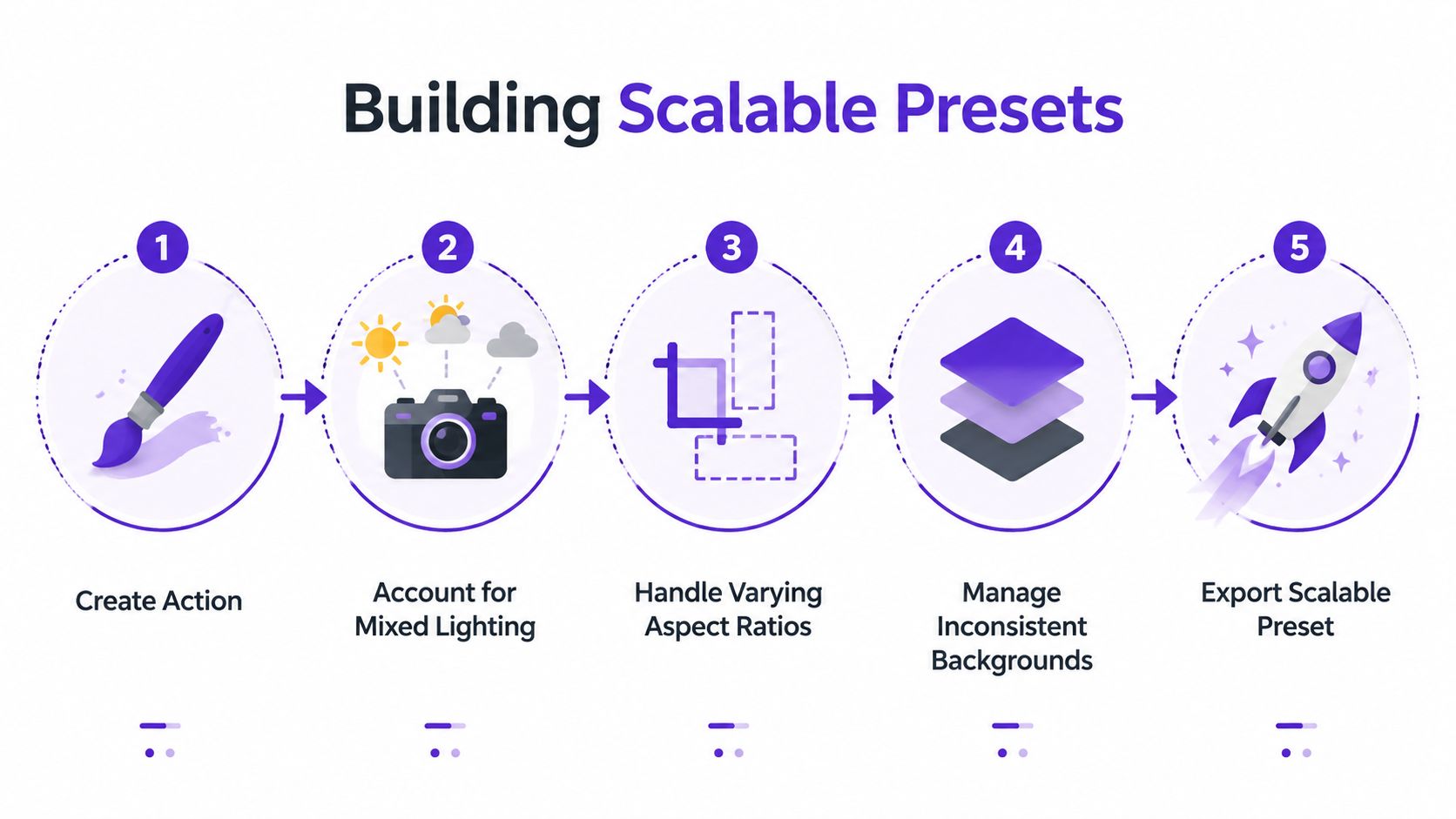 Building Scalable Presets

1

Create Action

2

Account for Mixed Lighting

3

Handle Varying Aspect Ratios

4

Manage Inconsistent Backgrounds

5

Export Scalable Preset